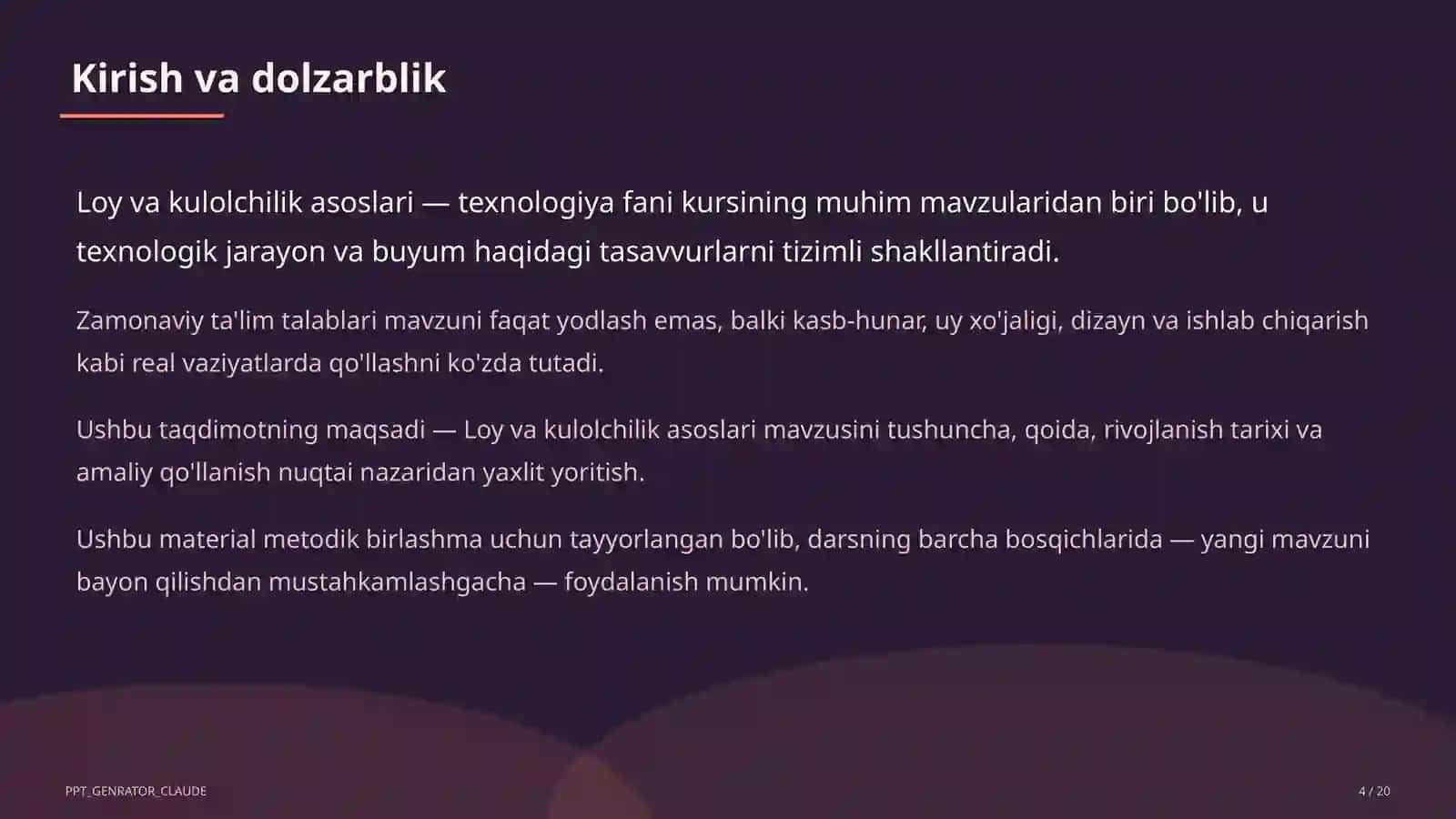 Kirish va dolzarblik

Loy va kulolchilik asoslari — texnologiya fani kursining muhim mavzularidan biri bo'lib, u texnologik jarayon va buyum haqidagi tasavvurlarni tizimli shakllantiradi.

Zamonaviy ta'lim talablari mavzuni faqat yodlash emas, balki kasb-hunar, uy xo'jaligi, dizayn va ishlab chiqarish kabi real vaziyatlarda qo'llashni ko'zda tutadi.

Ushbu taqdimotning maqsadi — Loy va kulolchilik asoslari mavzusini tushuncha, qoida, rivojlanish tarixi va amaliy qo'llanish nuqtai nazaridan yaxlit yoritish.

Ushbu material metodik birlashma uchun tayyorlangan bo'lib, darsning barcha bosqichlarida — yangi mavzuni bayon qilishdan mustahkamlashgacha — foydalanish mumkin.

PPT_GENRATOR_CLAUDE

4 / 20